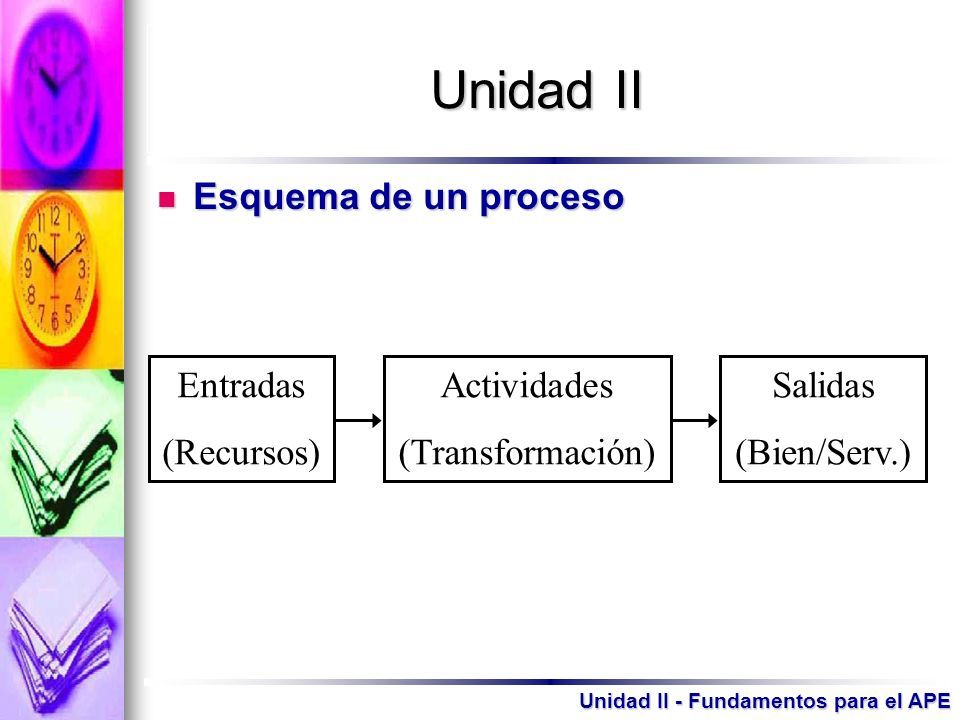 Unidad II

Esquema de un proceso

Entradas
(Recursos)

Actividades
(Transformación)

Salidas
(Bien/Serv.)

Unidad II - Fundamentos para el APE